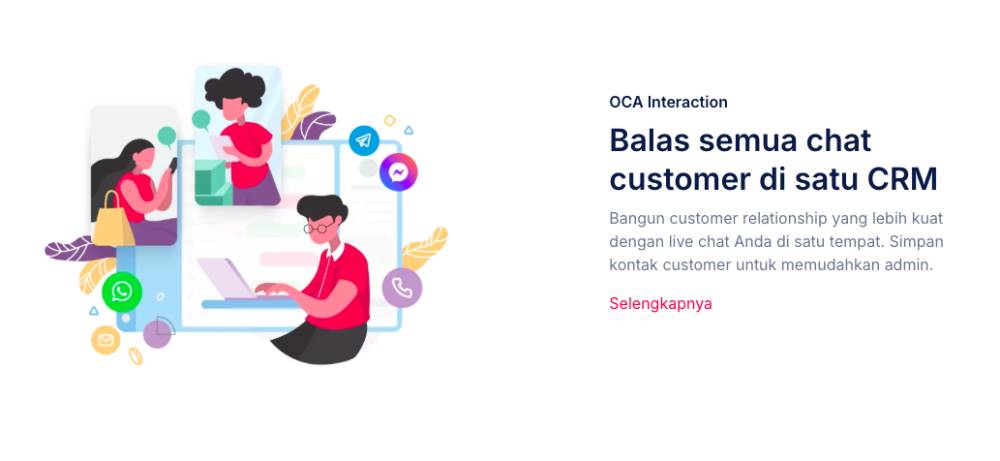 OCA Interaction

Balas semua chat customer di satu CRM

Bangun customer relationship yang lebih kuat dengan live chat Anda di satu tempat. Simpan kontak customer untuk memudahkan admin.

Selengkapnya